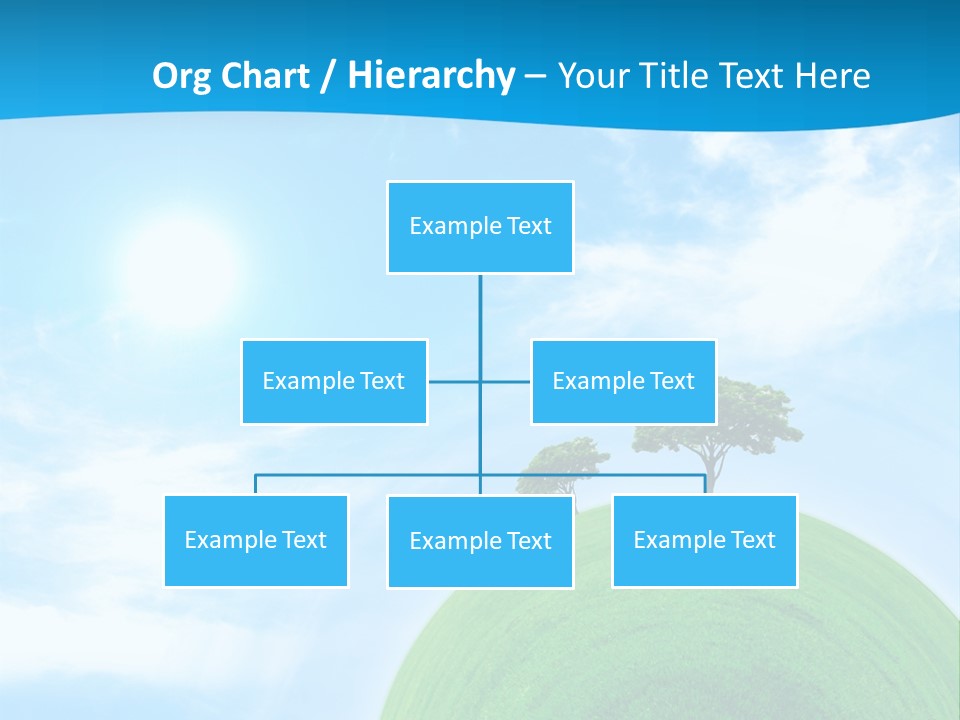 Org Chart / Hierarchy – Your Title Text Here

Example Text

Example Text

Example Text

Example Text

Example Text

Example Text